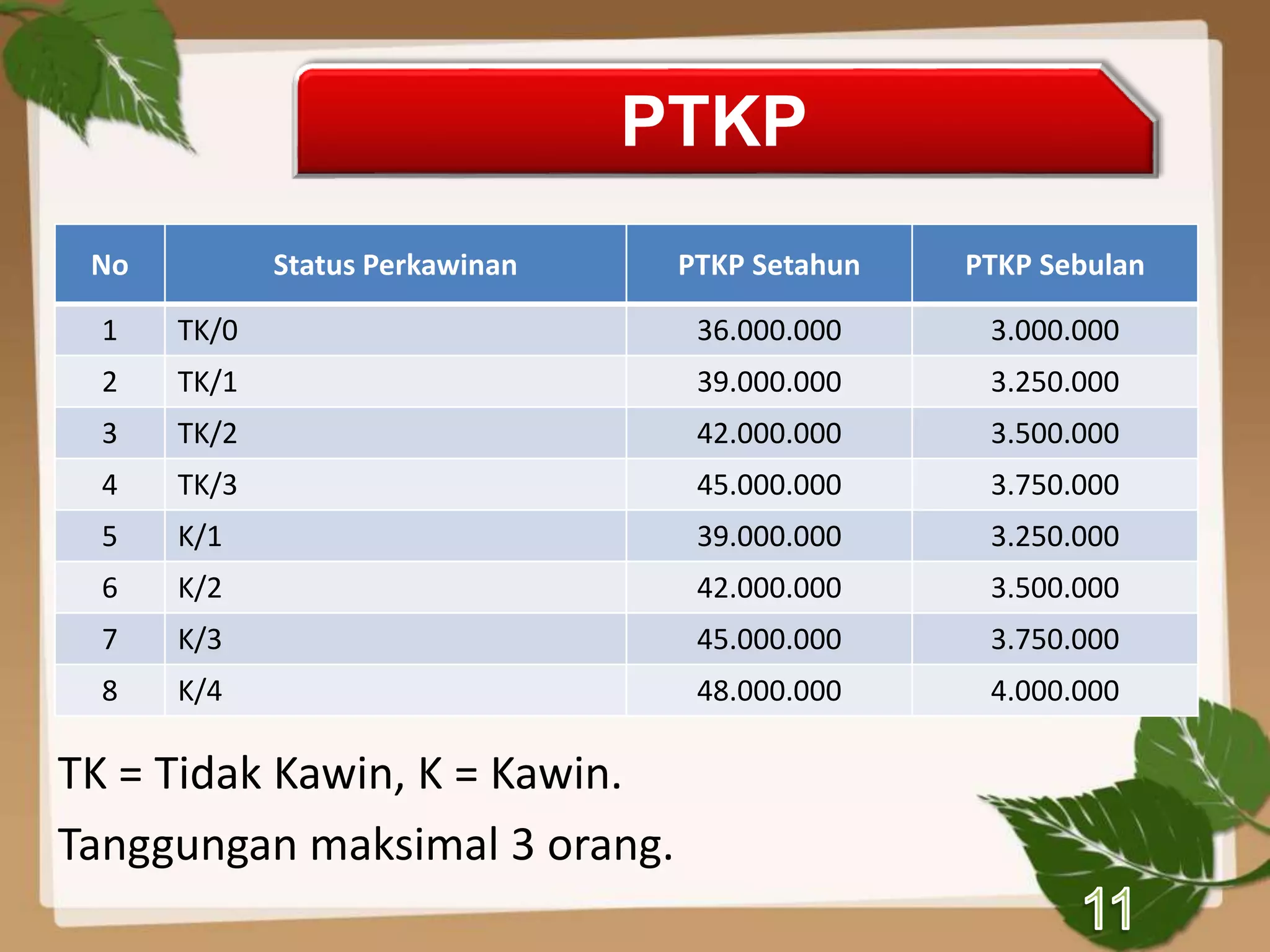 PTKP

| No | Status Perkawinan | PTKP Setahun | PTKP Sebulan |
|---|---|---|---|
| 1 | TK/0 | 36.000.000 | 3.000.000 |
| 2 | TK/1 | 39.000.000 | 3.250.000 |
| 3 | TK/2 | 42.000.000 | 3.500.000 |
| 4 | TK/3 | 45.000.000 | 3.750.000 |
| 5 | K/1 | 39.000.000 | 3.250.000 |
| 6 | K/2 | 42.000.000 | 3.500.000 |
| 7 | K/3 | 45.000.000 | 3.750.000 |
| 8 | K/4 | 48.000.000 | 4.000.000 |

TK = Tidak Kawin, K = Kawin.

Tanggungan maksimal 3 orang.

11